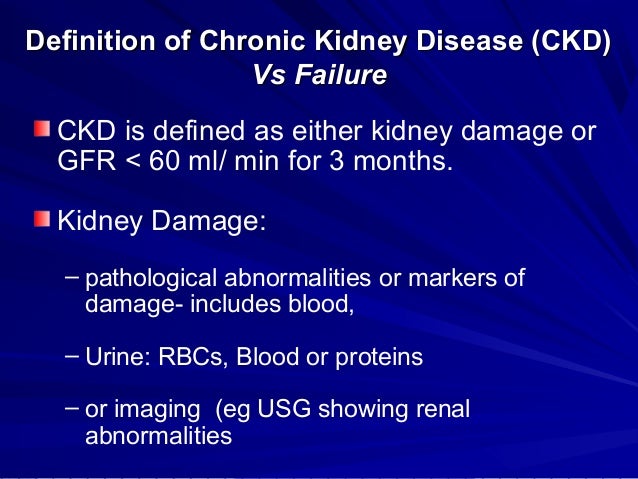 Definition of Chronic Kidney Disease (CKD) Vs Failure

CKD is defined as either kidney damage or GFR < 60 ml/ min for 3 months.

Kidney Damage:

– pathological abnormalities or markers of damage- includes blood,

– Urine: RBCs, Blood or proteins

– or imaging (eg USG showing renal abnormalities